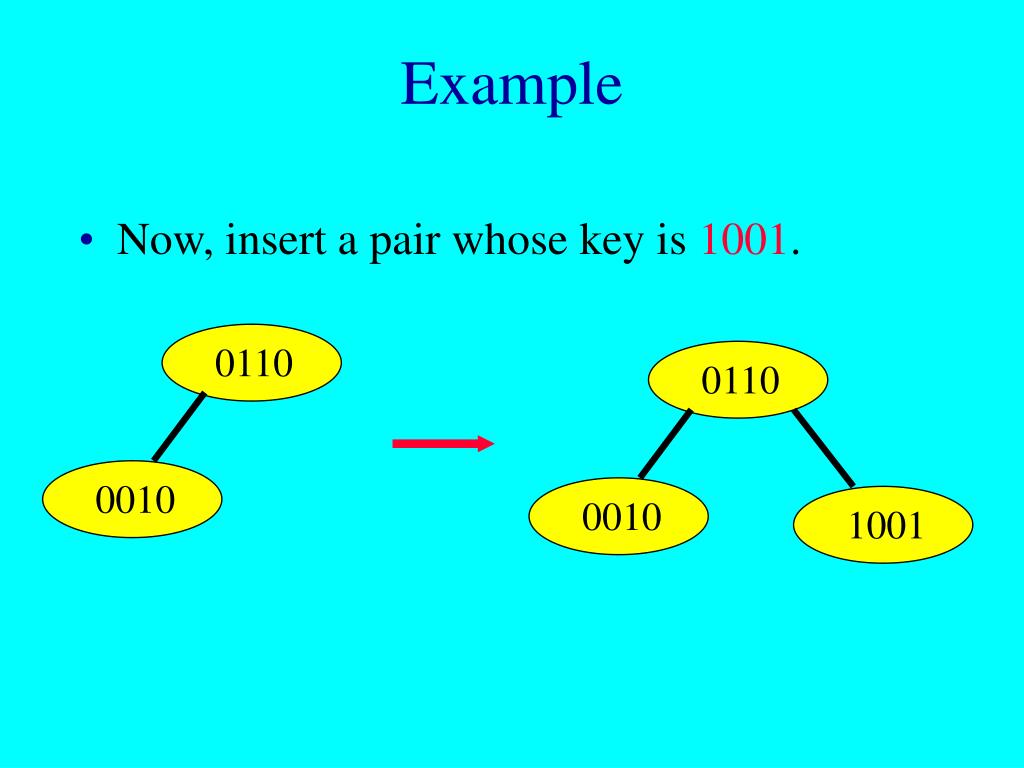 Example

• Now, insert a pair whose key is 1001.

0110

0010

0110

0010

1001